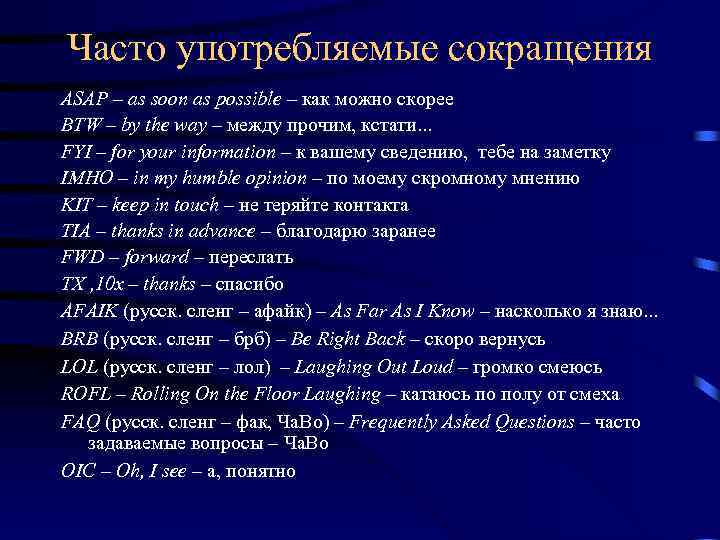 Часто употребляемые сокращения

ASAP – as soon as possible – как можно скорее
BTW – by the way – между прочим, кстати...
FYI – for your information – к вашему сведению, тебе на заметку
IMHO – in my humble opinion – по моему скромному мнению
KIT – keep in touch – не теряйте контакта
TIA – thanks in advance – благодарю заранее
FWD – forward – переслать
TX ,10x – thanks – спасибо
AFAIK (русск. сленг – афайк) – As Far As I Know – насколько я знаю...
BRB (русск. сленг – брб) – Be Right Back – скоро вернусь
LOL (русск. сленг – лол) – Laughing Out Loud – громко смеюсь
ROFL – Rolling On the Floor Laughing – катаюсь по полу от смеха
FAQ (русск. сленг – фак, ЧаВо) – Frequently Asked Questions – часто задаваемые вопросы – ЧаВо
OIC – Oh, I see – а, понятно